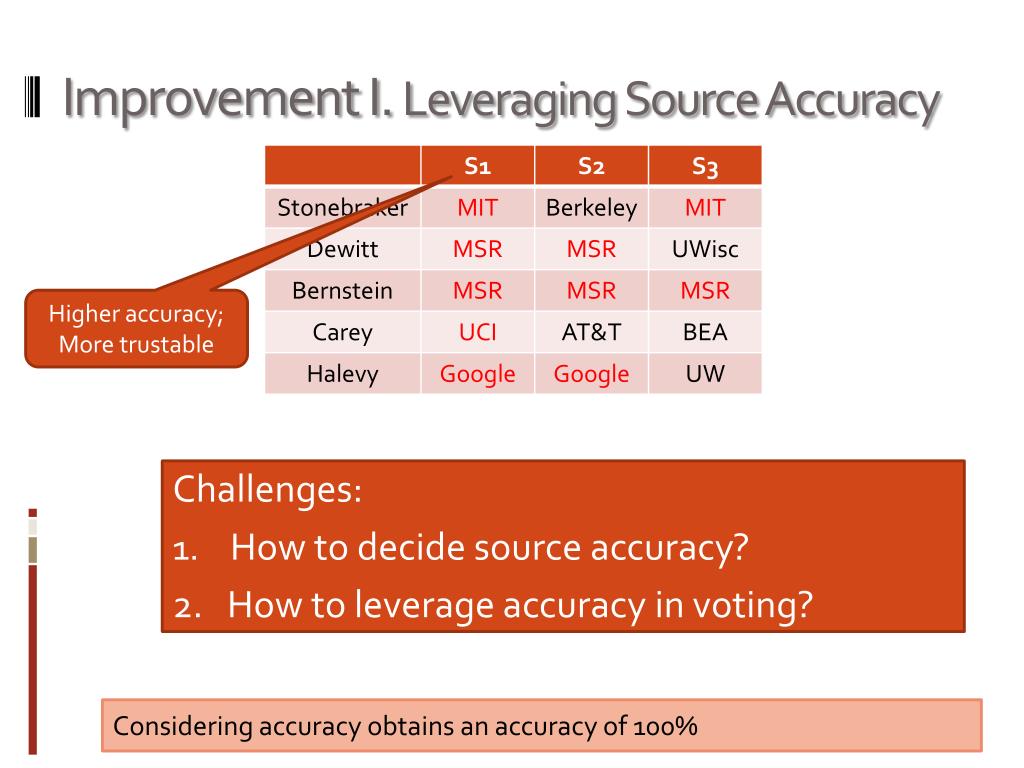 Improvement I. Leveraging Source Accuracy

| | S1 | S2 | S3 |
|---|---|---|---|
| Stonebraker | MIT | Berkeley | MIT |
| Dewitt | MSR | MSR | UWisc |
| Bernstein | MSR | MSR | MSR |
| Carey | UCI | AT&T | BEA |
| Halevy | Google | Google | UW |

Higher accuracy; More trustable

Challenges:
1. How to decide source accuracy?
2. How to leverage accuracy in voting?

Considering accuracy obtains an accuracy of 100%